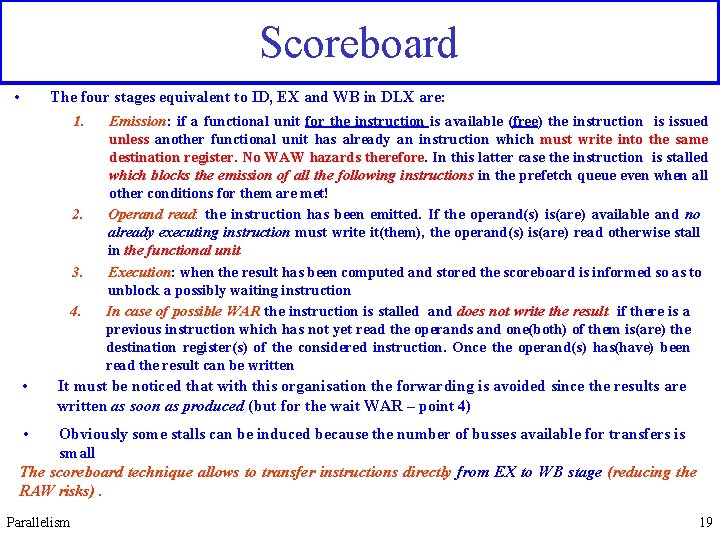 Scoreboard

• The four stages equivalent to ID, EX and WB in DLX are:

1. Emission: if a functional unit for the instruction is available (free) the instruction is issued unless another functional unit has already an instruction which must write into the same destination register. No WAW hazards therefore. In this latter case the instruction is stalled which blocks the emission of all the following instructions in the prefetch queue even when all other conditions for them are met!

2. Operand read: the instruction has been emitted. If the operand(s) is(are) available and no already executing instruction must write it(them), the operand(s) is(are) read otherwise stall in the functional unit

3. Execution: when the result has been computed and stored the scoreboard is informed so as to unblock a possibly waiting instruction

4. In case of possible WAR the instruction is stalled and does not write the result if there is a previous instruction which has not yet read the operands and one(both) of them is(are) the destination register(s) of the considered instruction. Once the operand(s) has(have) been read the result can be written

• It must be noticed that with this organisation the forwarding is avoided since the results are written as soon as produced (but for the wait WAR – point 4)

• Obviously some stalls can be induced because the number of busses available for transfers is small

The scoreboard technique allows to transfer instructions directly from EX to WB stage (reducing the RAW risks) .

Parallelism

19